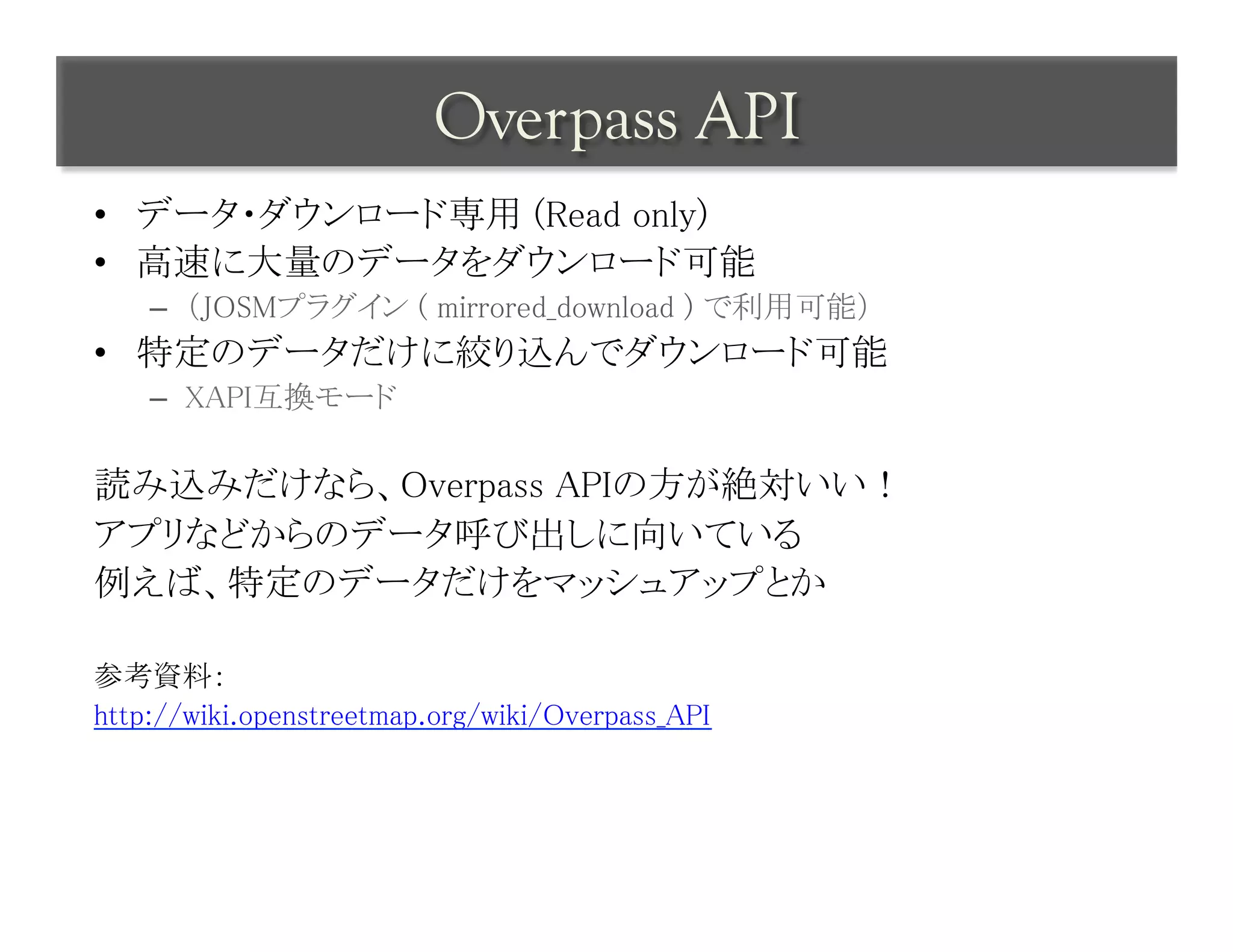 Overpass API

• データ・ダウンロード専用 (Read only)
• 高速に大量のデータをダウンロード可能
 – (JOSMプラグイン ( mirrored_download ) で利用可能)
• 特定のデータだけに絞り込んでダウンロード可能
 – XAPI互換モード

読み込みだけなら、Overpass APIの方が絶対いい！
アプリなどからのデータ呼び出しに向いている
例えば、特定のデータだけをマッシュアップとか

参考資料:
http://wiki.openstreetmap.org/wiki/Overpass_API